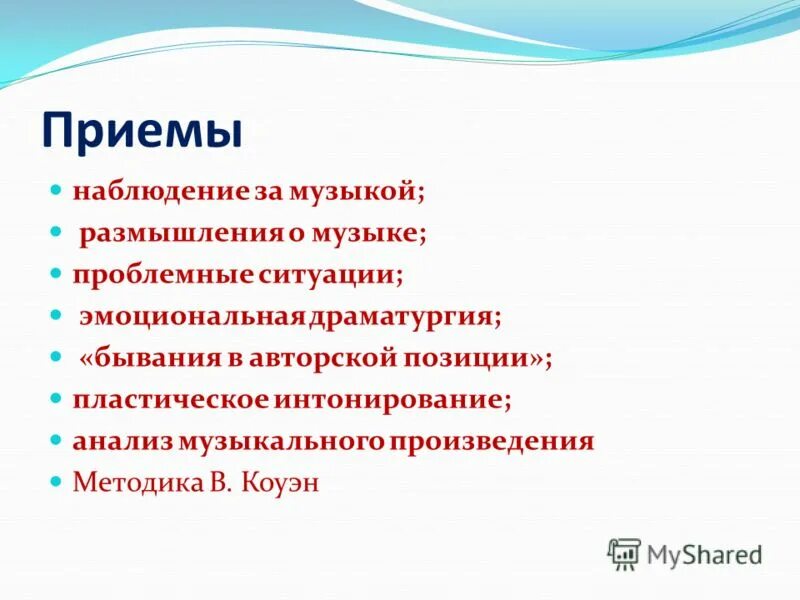 Приемы

- наблюдение за музыкой;
- размышления о музыке;
- проблемные ситуации;
- эмоциональная драматургия;
- «бывания в авторской позиции»;
- пластическое интонирование;
- анализ музыкального произведения
- Методика В. Коуэн

MyShared